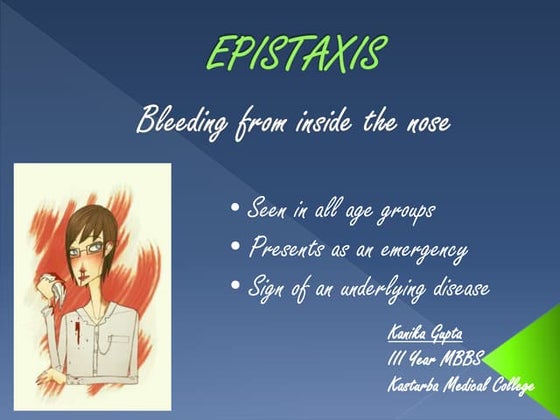 EPISTAXIS

Bleeding from inside the nose

• Seen in all age groups
• Presents as an emergency
• Sign of an underlying disease

Kanika Gupta
III Year MBBS
Kasturba Medical College